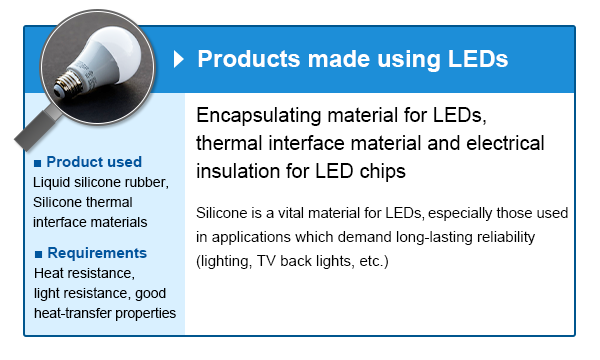 Products made using LEDs

■ Product used
Liquid silicone rubber, Silicone thermal interface materials

■ Requirements
Heat resistance, light resistance, good heat-transfer properties

Encapsulating material for LEDs, thermal interface material and electrical insulation for LED chips

Silicone is a vital material for LEDs, especially those used in applications which demand long-lasting reliability (lighting, TV back lights, etc.)